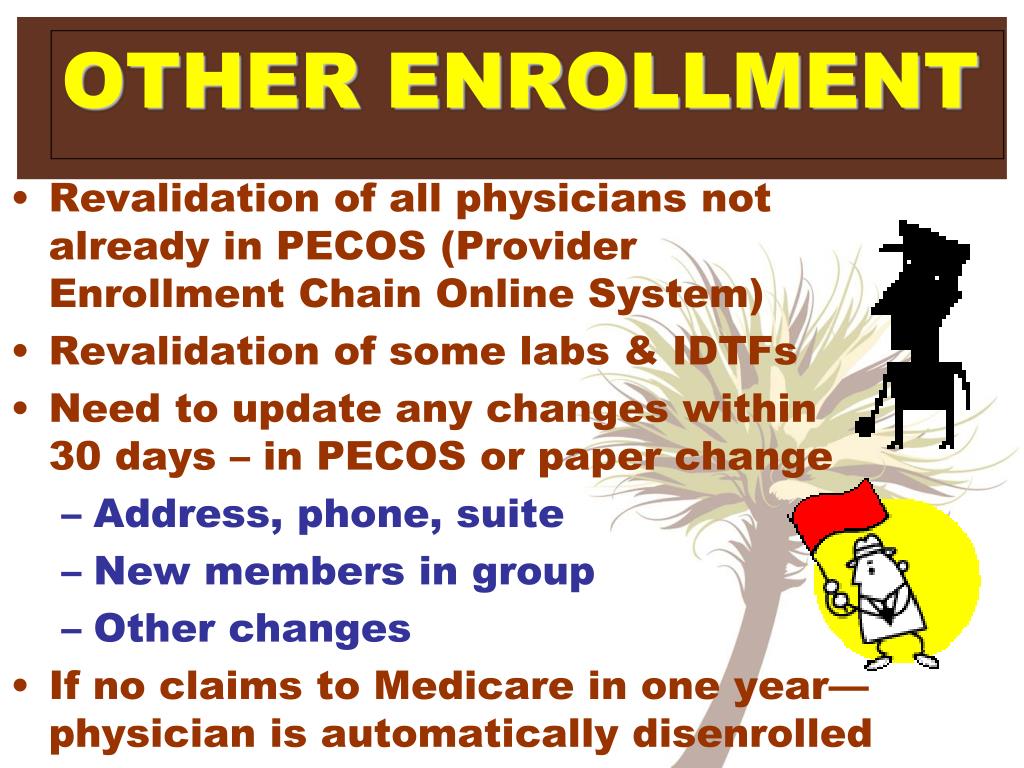 OTHER ENROLLMENT

• Revalidation of all physicians not already in PECOS (Provider Enrollment Chain Online System)
• Revalidation of some labs & IDTFs
• Need to update any changes within 30 days – in PECOS or paper change
– Address, phone, suite
– New members in group
– Other changes
• If no claims to Medicare in one year—physician is automatically disenrolled